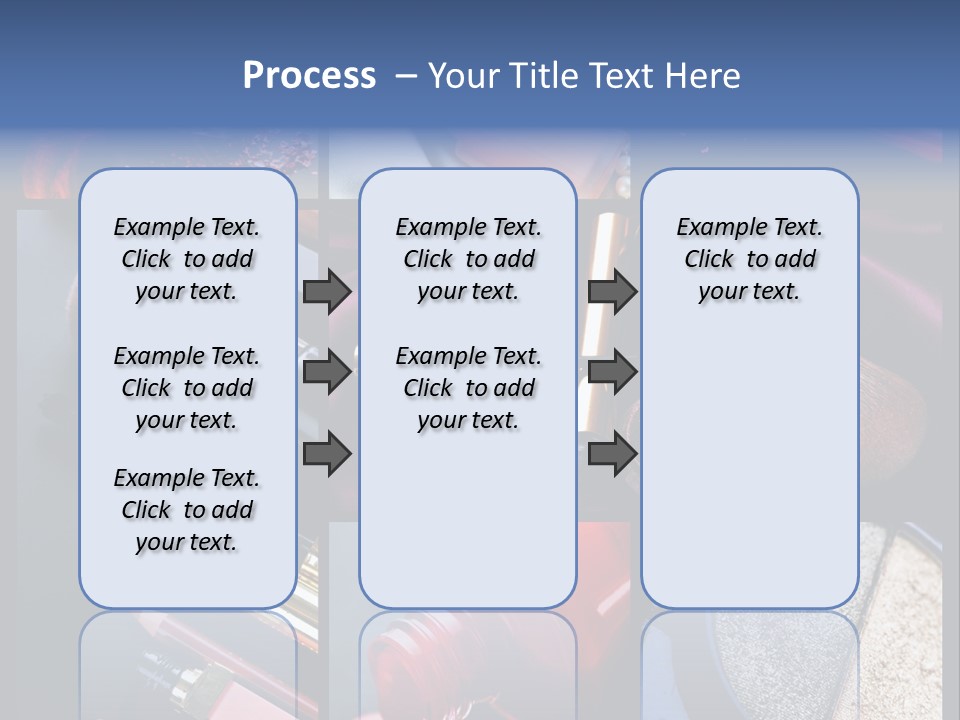 Process – Your Title Text Here

Example Text. Click to add your text.

Example Text. Click to add your text.

Example Text. Click to add your text.

Example Text. Click to add your text.

Example Text. Click to add your text.

Example Text. Click to add your text.